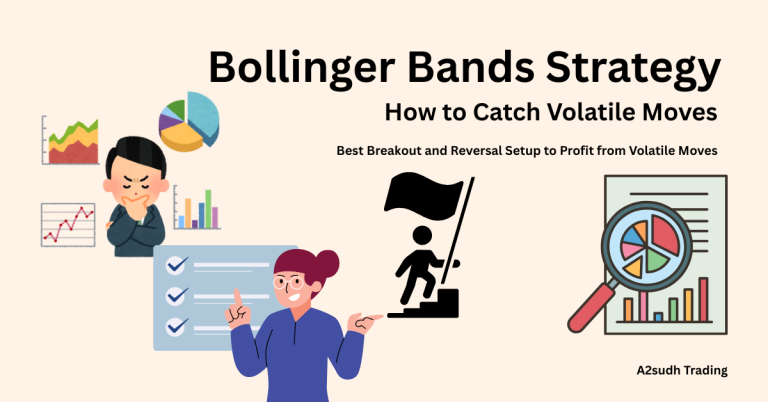 Bollinger Bands Strategy

How to Catch Volatile Moves

Best Breakout and Reversal Setup to Profit from Volatile Moves

A2sudh Trading